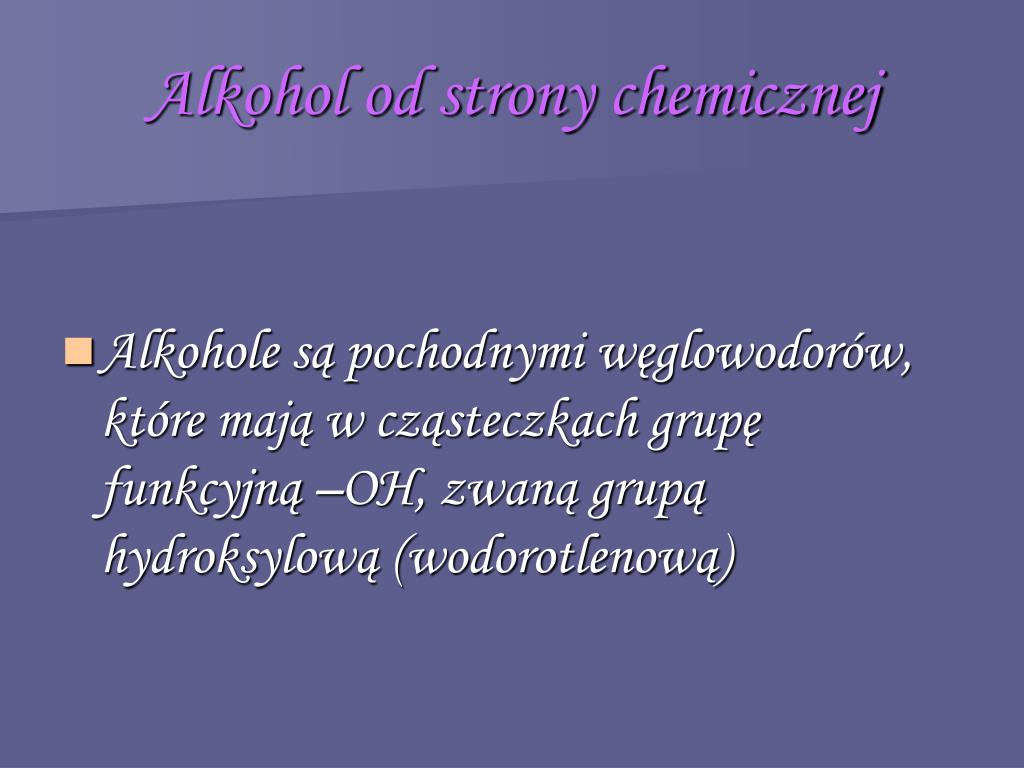 Alkohol od strony chemicznej

Alkohole są pochodnymi węglowodorów, które mają w cząsteczkach grupę funkcyjną –OH, zwaną grupą hydroksylową (wodorotlenową)